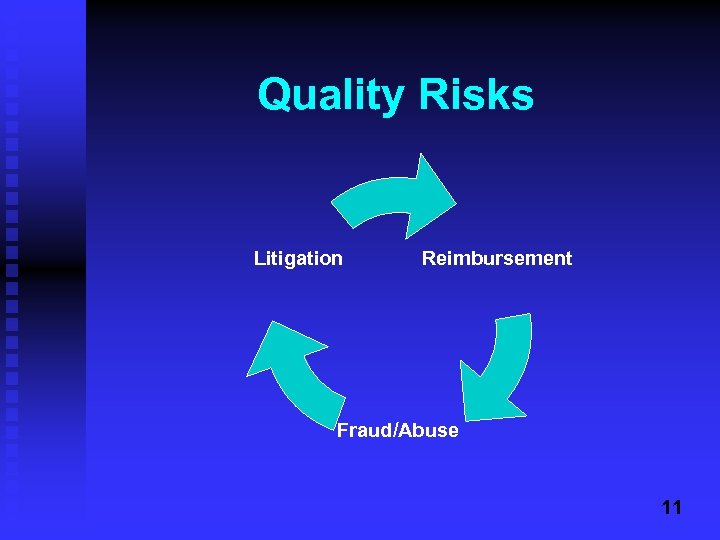 Quality Risks

Litigation

Reimbursement

Fraud/Abuse

11